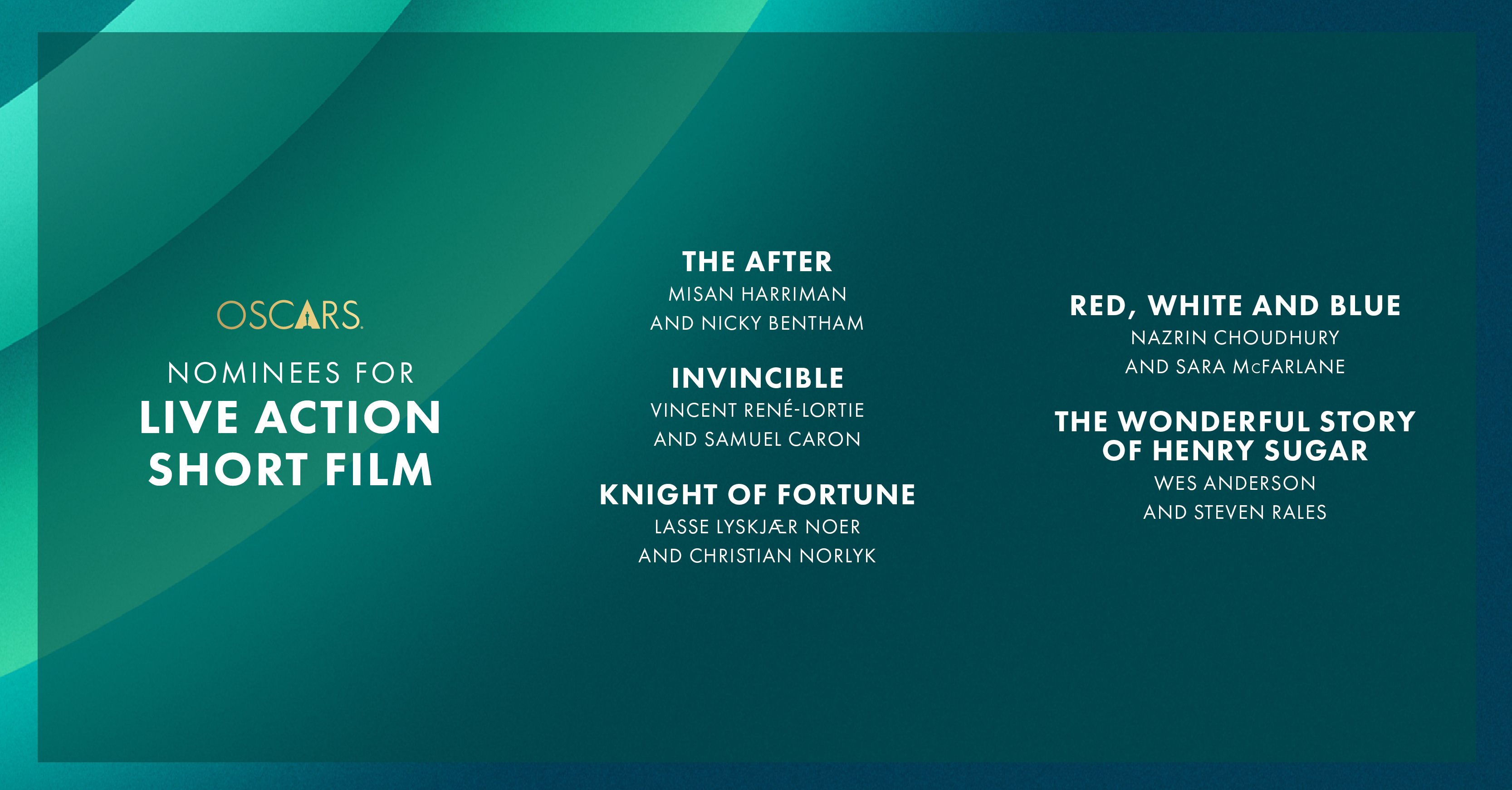 OSCARS

NOMINEES FOR
LIVE ACTION SHORT FILM

THE AFTER
MISAN HARRIMAN AND NICKY BENTHAM

INVINCIBLE
VINCENT RENÉ-LORTIE AND SAMUEL CARON

KNIGHT OF FORTUNE
LASSE LYSKJÆR NOER AND CHRISTIAN NORLYK

RED, WHITE AND BLUE
NAZRIN CHOUDHURY AND SARA McFARLANE

THE WONDERFUL STORY OF HENRY SUGAR
WES ANDERSON AND STEVEN RALES